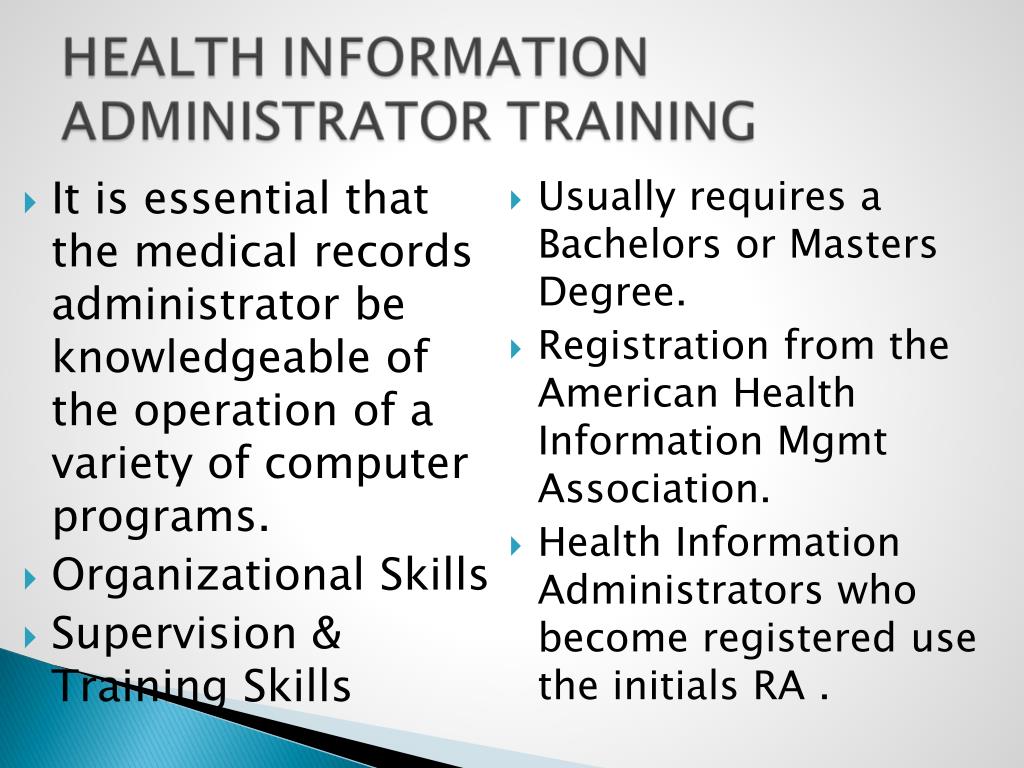 HEALTH INFORMATION ADMINISTRATOR TRAINING

It is essential that the medical records administrator be knowledgeable of the operation of a variety of computer programs.

Organizational Skills

Supervision & Training Skills

Usually requires a Bachelors or Masters Degree.

Registration from the American Health Information Mgmt Association.

Health Information Administrators who become registered use the initials RA .